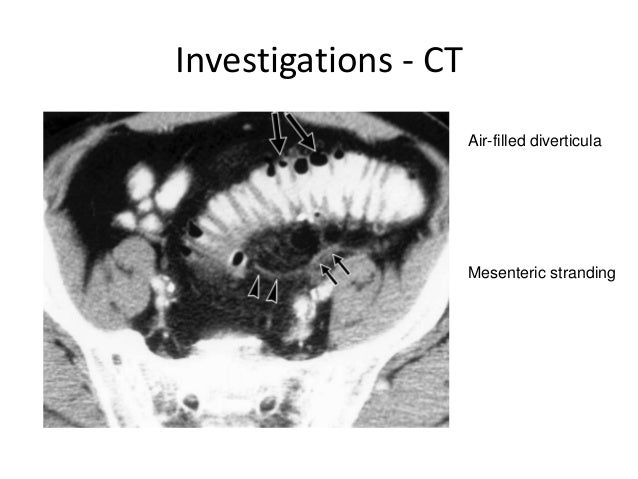 Investigations - CT

Air-filled diverticula

Mesenteric stranding